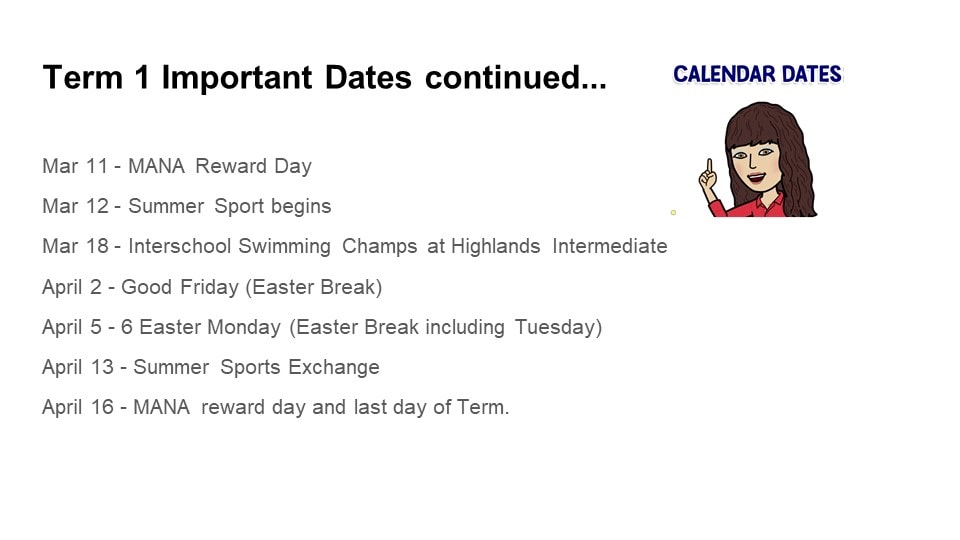 Term 1 Important Dates continued...

CALENDAR DATES

Mar 11 - MANA Reward Day

Mar 12 - Summer Sport begins

Mar 18 - Interschool Swimming Champs at Highlands Intermediate

April 2 - Good Friday (Easter Break)

April 5 - 6 Easter Monday (Easter Break including Tuesday)

April 13 - Summer Sports Exchange

April 16 - MANA reward day and last day of Term.